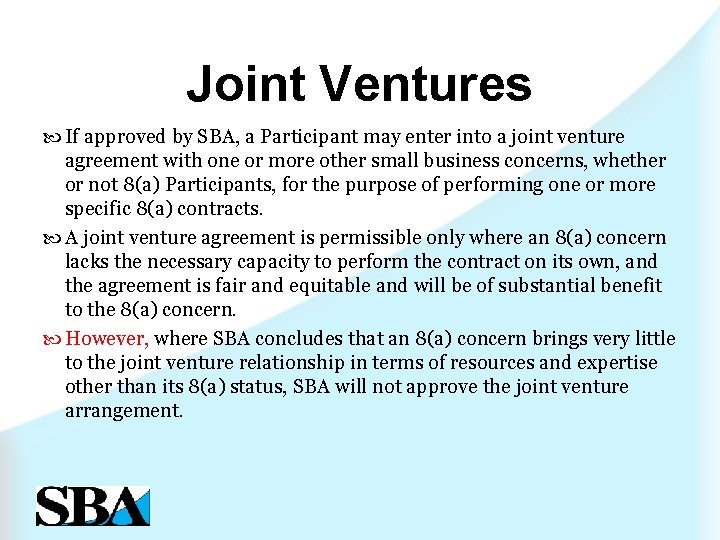 Joint Ventures

If approved by SBA, a Participant may enter into a joint venture agreement with one or more other small business concerns, whether or not 8(a) Participants, for the purpose of performing one or more specific 8(a) contracts.

A joint venture agreement is permissible only where an 8(a) concern lacks the necessary capacity to perform the contract on its own, and the agreement is fair and equitable and will be of substantial benefit to the 8(a) concern.

However, where SBA concludes that an 8(a) concern brings very little to the joint venture relationship in terms of resources and expertise other than its 8(a) status, SBA will not approve the joint venture arrangement.

SBA